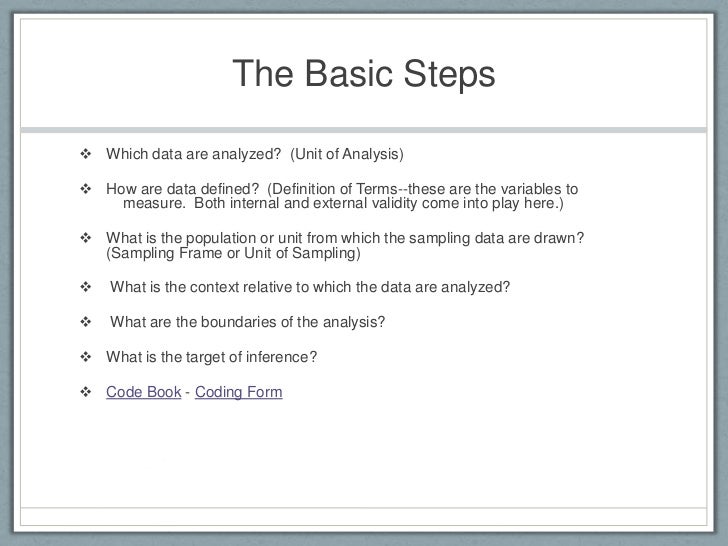 The Basic Steps

❖ Which data are analyzed? (Unit of Analysis)

❖ How are data defined? (Definition of Terms--these are the variables to measure. Both internal and external validity come into play here.)

❖ What is the population or unit from which the sampling data are drawn? (Sampling Frame or Unit of Sampling)

❖ What is the context relative to which the data are analyzed?

❖ What are the boundaries of the analysis?

❖ What is the target of inference?

❖ Code Book - Coding Form